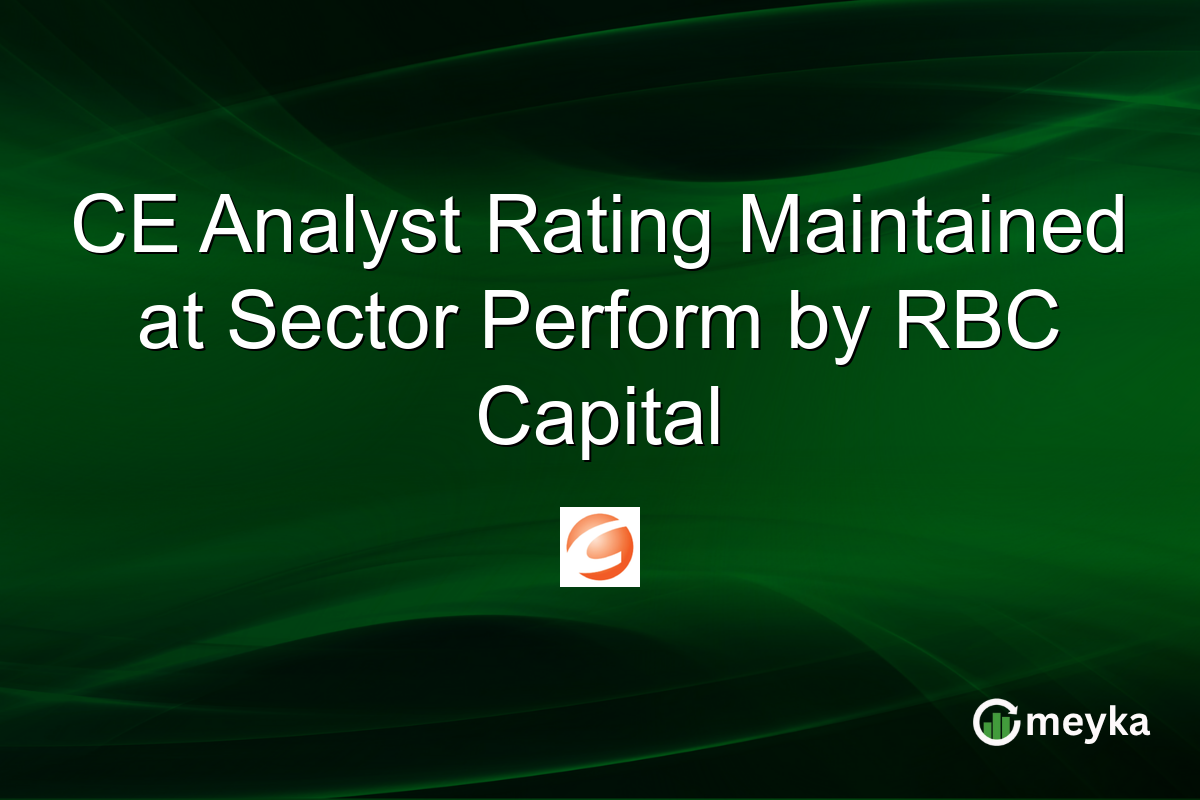 CE Analyst Rating Maintained at Sector Perform by RBC Capital

meyka